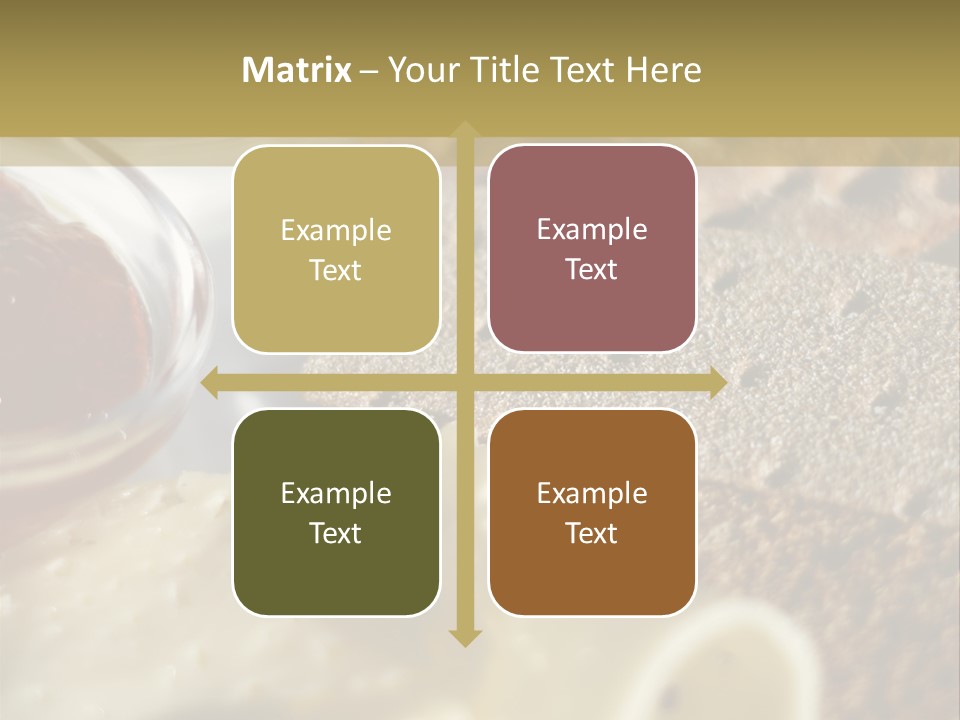 Matrix – Your Title Text Here

Example Text

Example Text

Example Text

Example Text